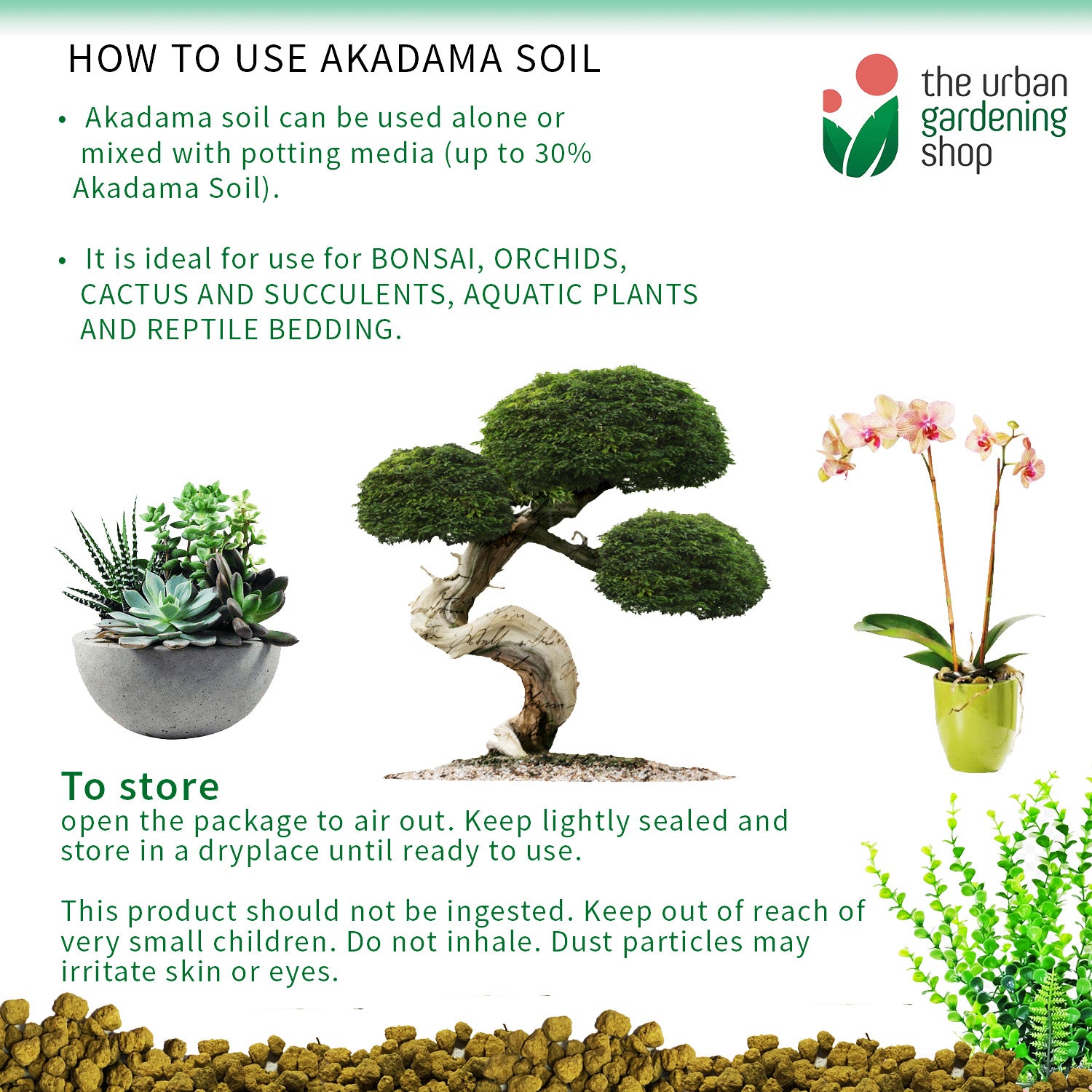 HOW TO USE AKADAMA SOIL

the urban gardening shop

• Akadama soil can be used alone or mixed with potting media (up to 30% Akadama Soil).

• It is ideal for use for BONSAI, ORCHIDS, CACTUS AND SUCCULENTS, AQUATIC PLANTS AND REPTILE BEDDING.

To store
open the package to air out. Keep lightly sealed and store in a dryplace until ready to use.

This product should not be ingested. Keep out of reach of very small children. Do not inhale. Dust particles may irritate skin or eyes.